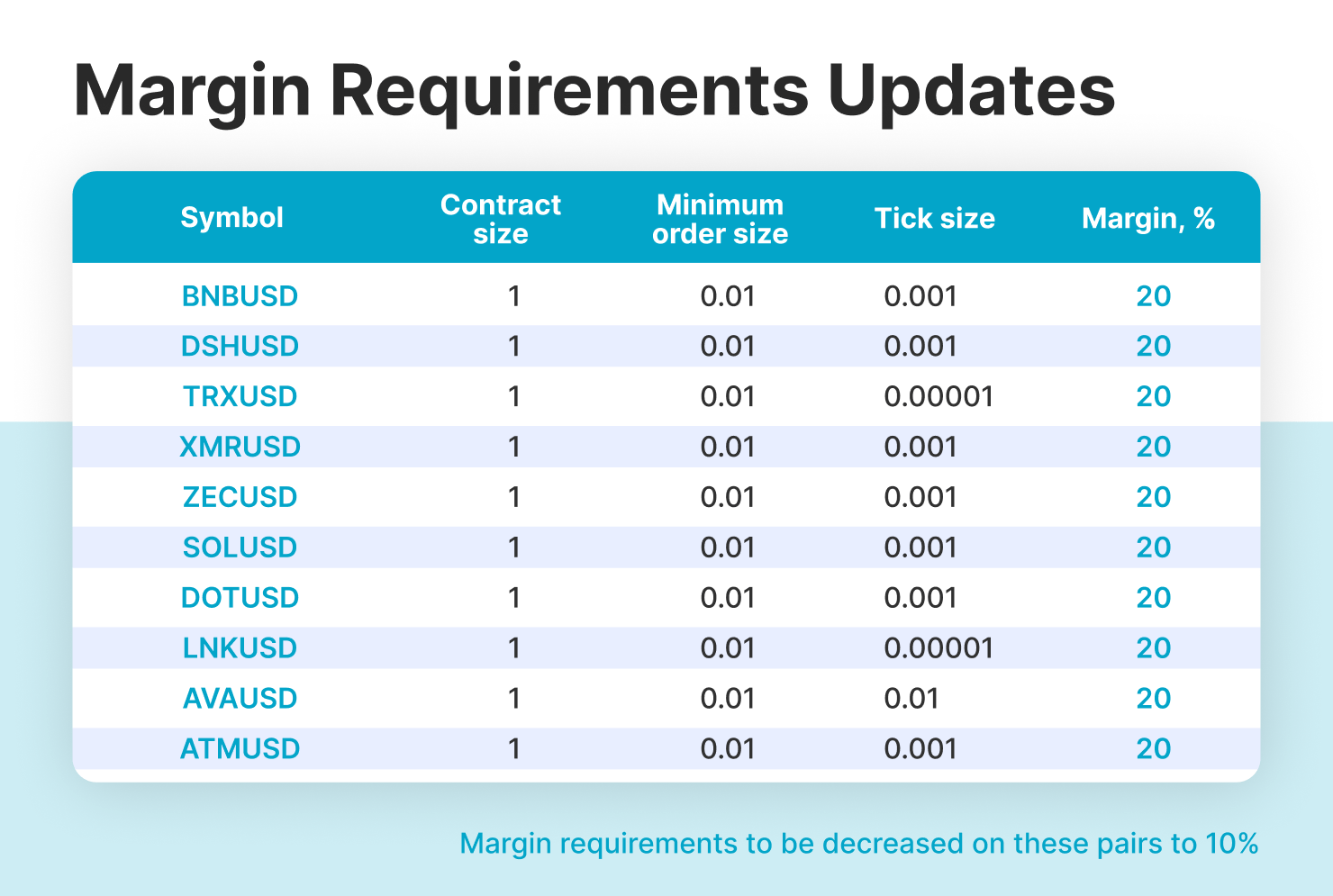 Margin Requirements Updates

| Symbol | Contract size | Minimum order size | Tick size | Margin, % |
|---|---|---|---|---|
| BNBUSD | 1 | 0.01 | 0.001 | 20 |
| DSHUSD | 1 | 0.01 | 0.001 | 20 |
| TRXUSD | 1 | 0.01 | 0.00001 | 20 |
| XMRUSD | 1 | 0.01 | 0.001 | 20 |
| ZECUSD | 1 | 0.01 | 0.001 | 20 |
| SOLUSD | 1 | 0.01 | 0.001 | 20 |
| DOTUSD | 1 | 0.01 | 0.001 | 20 |
| LNKUSD | 1 | 0.01 | 0.00001 | 20 |
| AVAUSD | 1 | 0.01 | 0.01 | 20 |
| ATMUSD | 1 | 0.01 | 0.001 | 20 |

Margin requirements to be decreased on these pairs to 10%